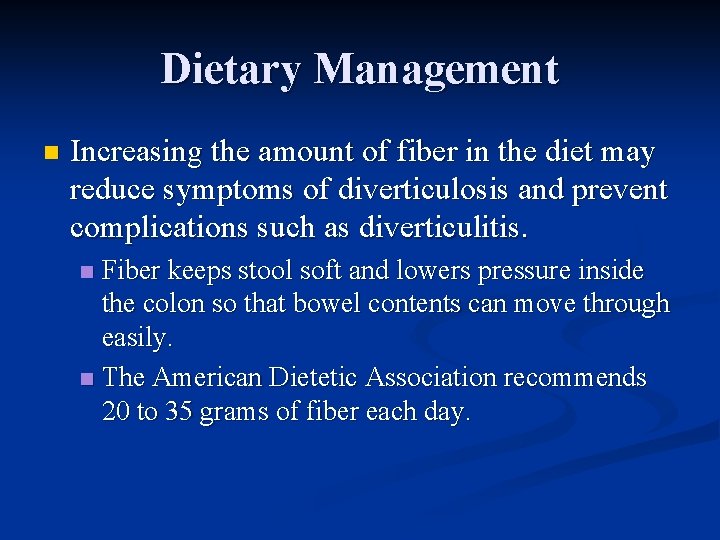 Dietary Management

Increasing the amount of fiber in the diet may reduce symptoms of diverticulosis and prevent complications such as diverticulitis.

Fiber keeps stool soft and lowers pressure inside the colon so that bowel contents can move through easily.

The American Dietetic Association recommends 20 to 35 grams of fiber each day.